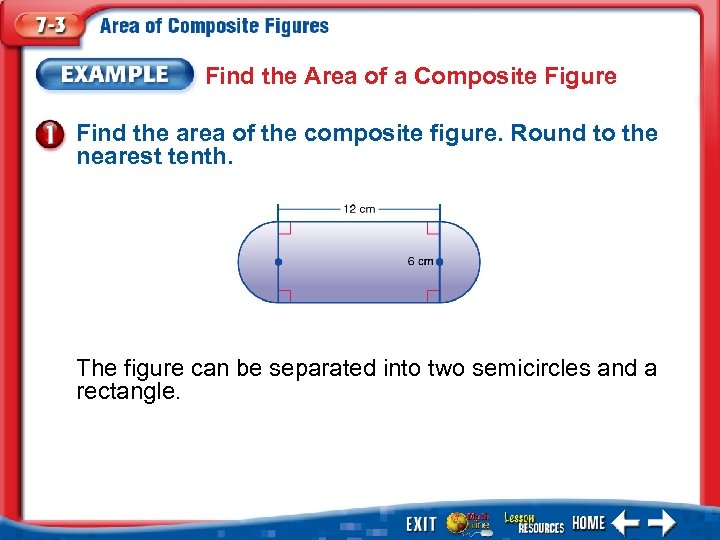 7-3 Area of Composite Figures

EXAMPLE Find the Area of a Composite Figure

1 Find the area of the composite figure. Round to the nearest tenth.

12 cm

6 cm

The figure can be separated into two semicircles and a rectangle.

EXIT Math Online Lesson RESOURCES HOME